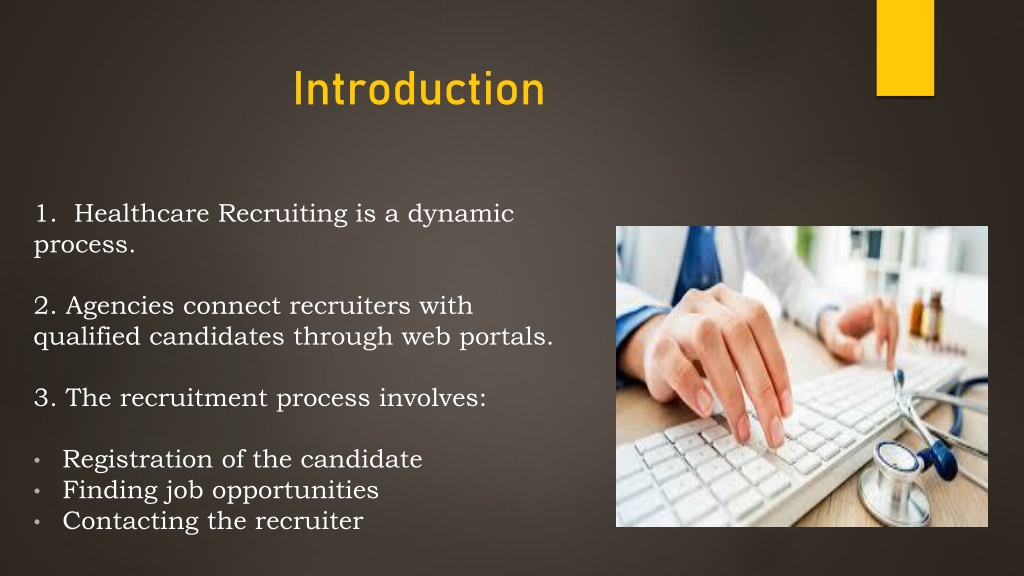 Introduction

1. Healthcare Recruiting is a dynamic process.

2. Agencies connect recruiters with qualified candidates through web portals.

3. The recruitment process involves:

• Registration of the candidate
• Finding job opportunities
• Contacting the recruiter